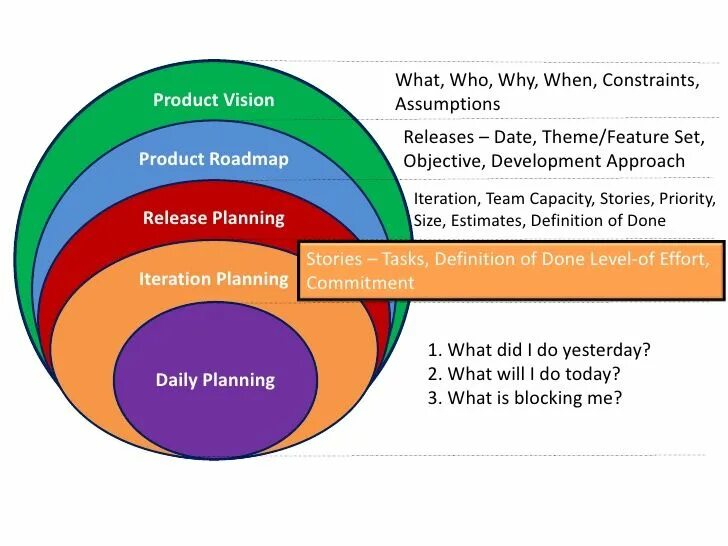 Product Vision

What, Who, Why, When, Constraints, Assumptions

Product Roadmap

Releases – Date, Theme/Feature Set, Objective, Development Approach

Release Planning

Iteration, Team Capacity, Stories, Priority, Size, Estimates, Definition of Done

Iteration Planning

Stories – Tasks, Definition of Done Level-of Effort, Commitment

Daily Planning

1. What did I do yesterday?
2. What will I do today?
3. What is blocking me?